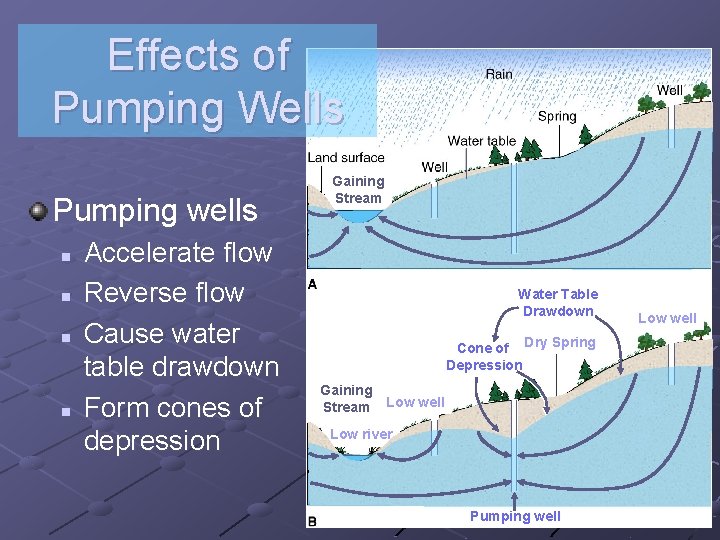 Effects of Pumping Wells

Pumping wells
Accelerate flow
Reverse flow
Cause water table drawdown
Form cones of depression

Rain
Well
Spring
Water table
Land surface
Well
Gaining Stream
A

Water Table Drawdown
Low well
Cone of Depression
Dry Spring
Gaining Stream
Low well
Low river
Pumping well
B